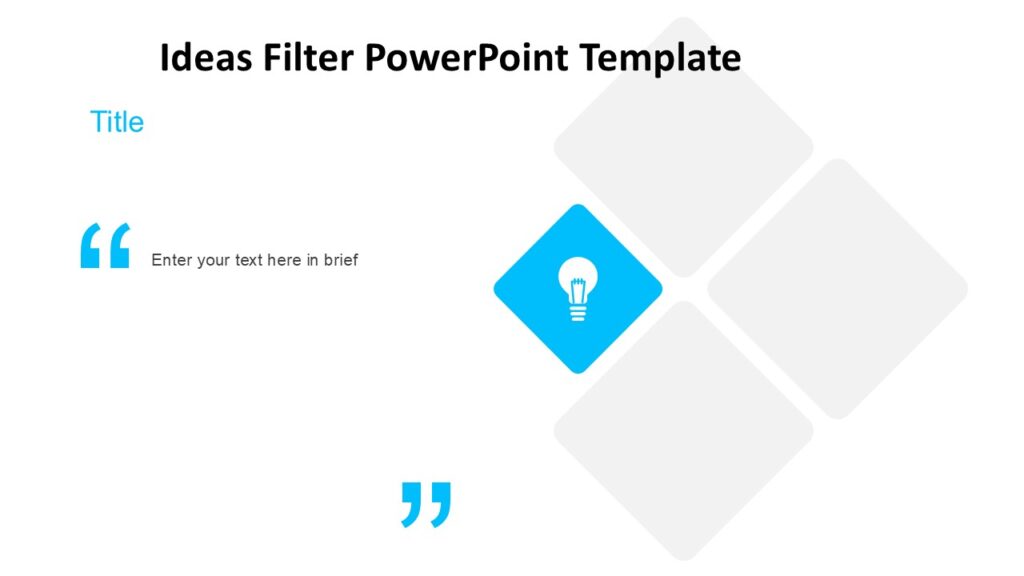 Ideas Filter PowerPoint Template

Title

“ Enter your text here in brief

”